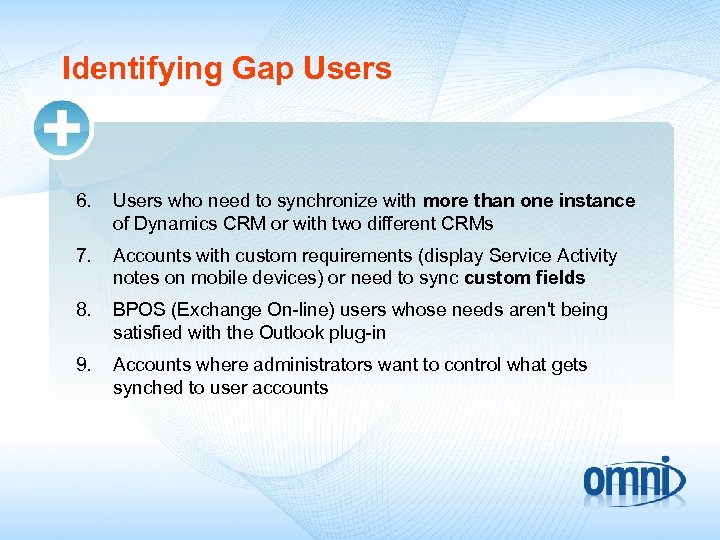 Identifying Gap Users

6. Users who need to synchronize with more than one instance of Dynamics CRM or with two different CRMs

7. Accounts with custom requirements (display Service Activity notes on mobile devices) or need to sync custom fields

8. BPOS (Exchange On-line) users whose needs aren't being satisfied with the Outlook plug-in

9. Accounts where administrators want to control what gets synched to user accounts

omni